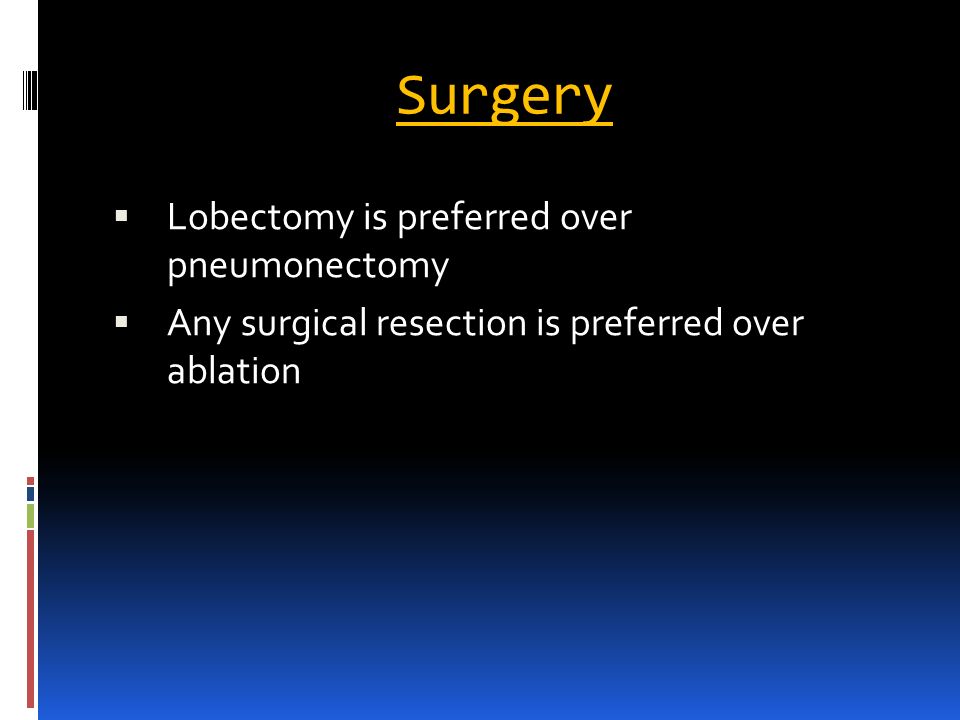 Surgery

▪ Lobectomy is preferred over pneumonectomy
▪ Any surgical resection is preferred over ablation